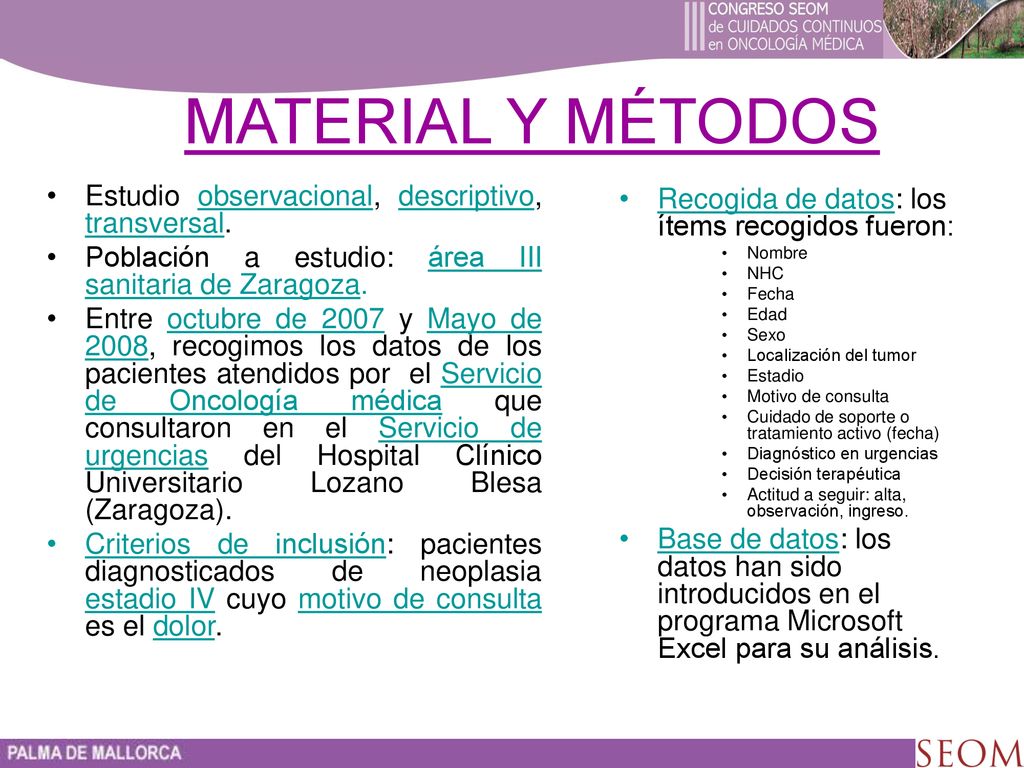 III CONGRESO SEOM de CUIDADOS CONTINUOS en ONCOLOGÍA MÉDICA

MATERIAL Y MÉTODOS

• Estudio observacional, descriptivo, transversal.
• Población a estudio: área III sanitaria de Zaragoza.
• Entre octubre de 2007 y Mayo de 2008, recogimos los datos de los pacientes atendidos por el Servicio de Oncología médica que consultaron en el Servicio de urgencias del Hospital Clínico Universitario Lozano Blesa (Zaragoza).
• Criterios de inclusión: pacientes diagnosticados de neoplasia estadio IV cuyo motivo de consulta es el dolor.

• Recogida de datos: los ítems recogidos fueron:
  • Nombre
  • NHC
  • Fecha
  • Edad
  • Sexo
  • Localización del tumor
  • Estadio
  • Motivo de consulta
  • Cuidado de soporte o tratamiento activo (fecha)
  • Diagnóstico en urgencias
  • Decisión terapéutica
  • Actitud a seguir: alta, observación, ingreso.
• Base de datos: los datos han sido introducidos en el programa Microsoft Excel para su análisis.

PALMA DE MALLORCA

SEOM